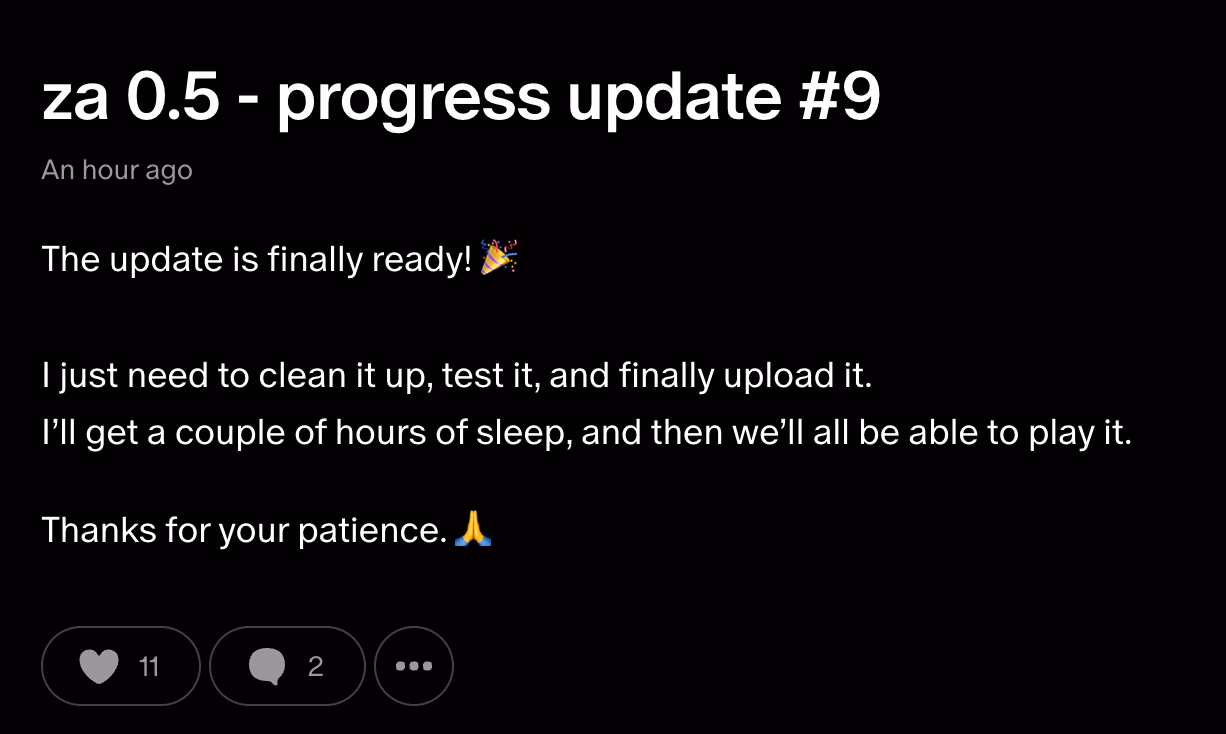 za 0.5 - progress update #9

An hour ago

The update is finally ready! 🎉

I just need to clean it up, test it, and finally upload it.
I'll get a couple of hours of sleep, and then we'll all be able to play it.

Thanks for your patience. 🙏

11

2